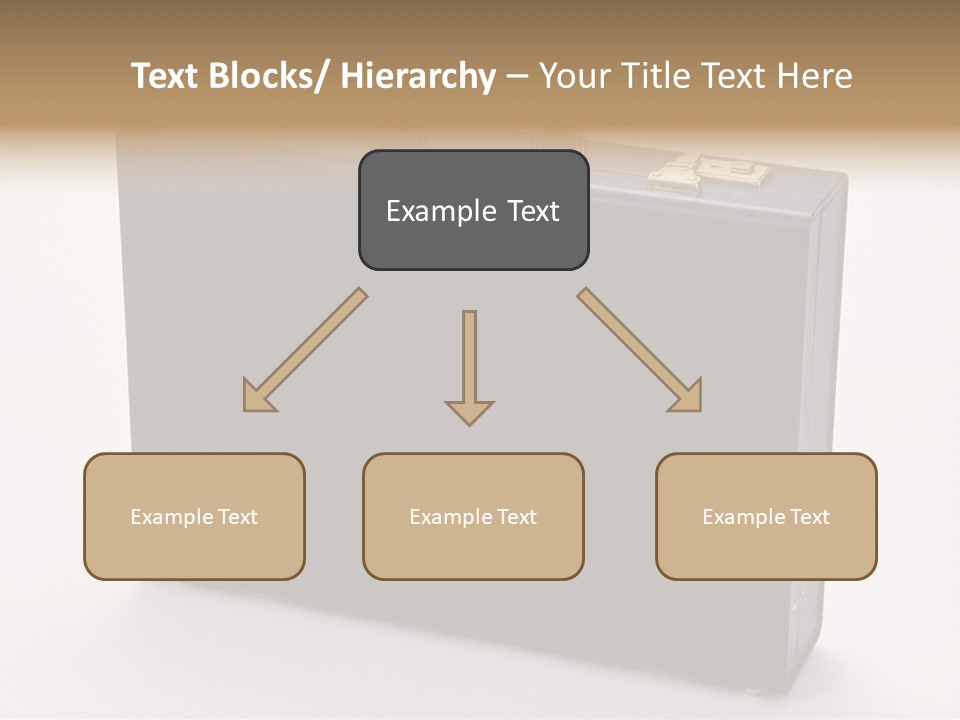 Text Blocks/ Hierarchy – Your Title Text Here

Example Text

Example Text

Example Text

Example Text